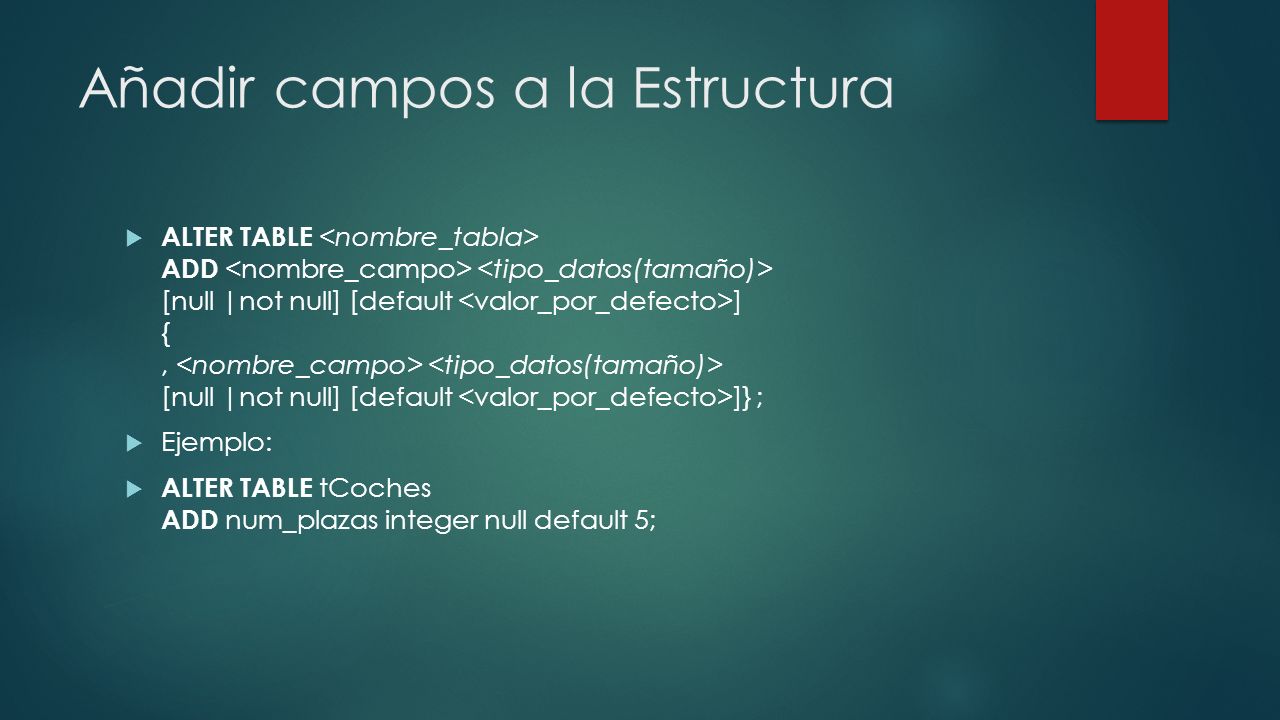 Añadir campos a la Estructura

ALTER TABLE <nombre_tabla>
ADD <nombre_campo> <tipo_datos(tamaño)>
[null |not null] [default <valor_por_defecto>]
{
, <nombre_campo> <tipo_datos(tamaño)>
[null |not null] [default <valor_por_defecto>]} ;

Ejemplo:

ALTER TABLE tCoches
ADD num_plazas integer null default 5;